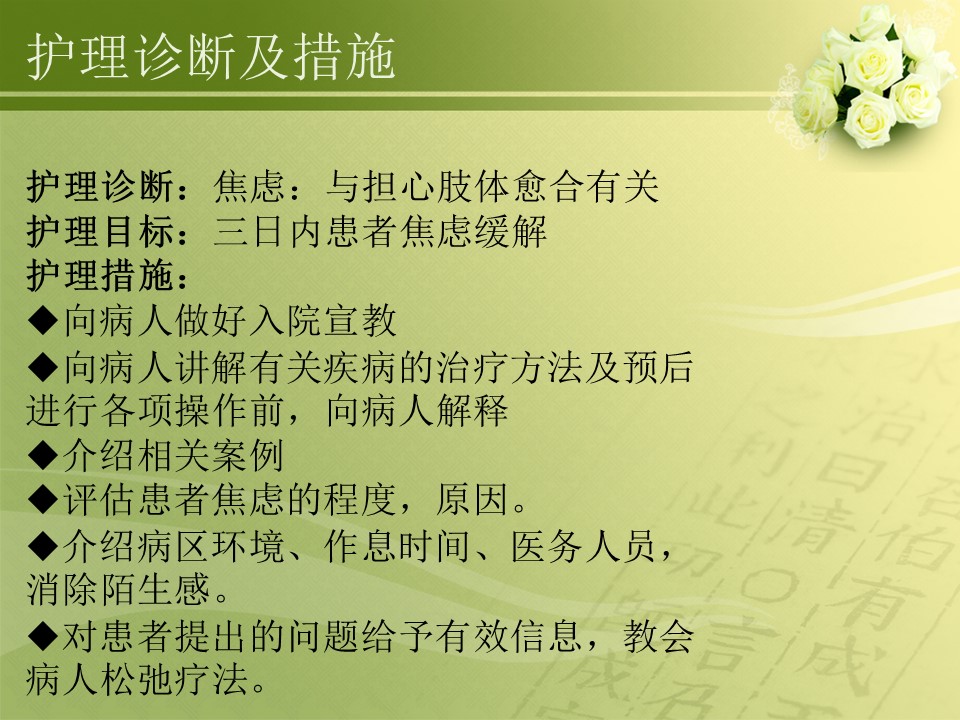 护理诊断及措施

护理诊断：焦虑：与担心肢体愈合有关
护理目标：三日内患者焦虑缓解
护理措施：
◆向病人做好入院宣教
◆向病人讲解有关疾病的治疗方法及预后进行各项操作前，向病人解释
◆介绍相关案例
◆评估患者焦虑的程度，原因。
◆介绍病区环境、作息时间、医务人员，消除陌生感。
◆对患者提出的问题给予有效信息，教会病人松弛疗法。